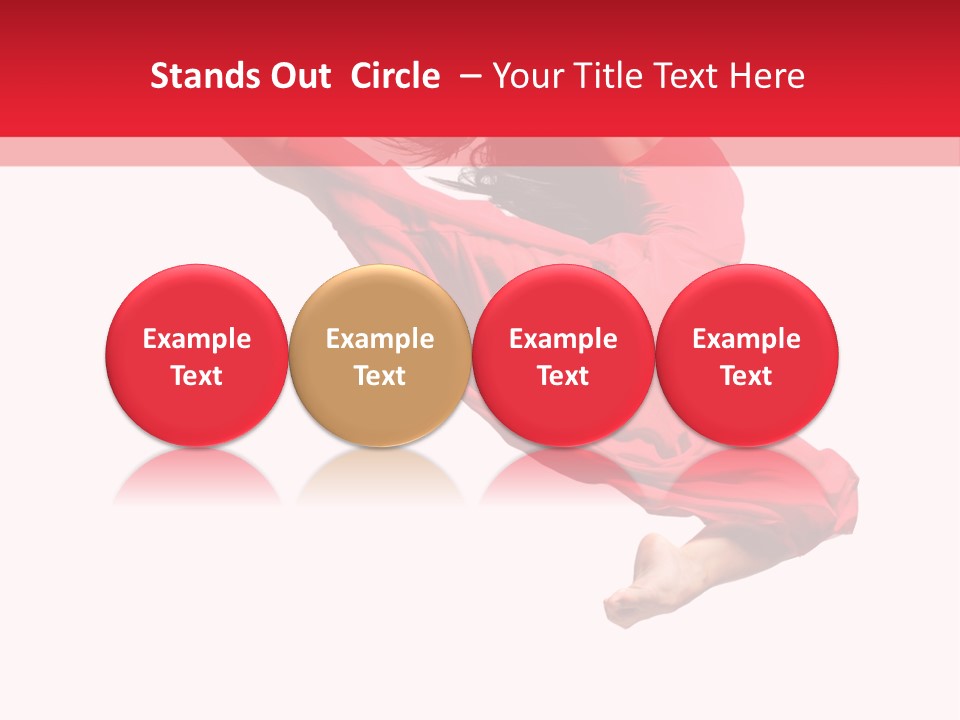 Stands Out Circle – Your Title Text Here

Example Text

Example Text

Example Text

Example Text